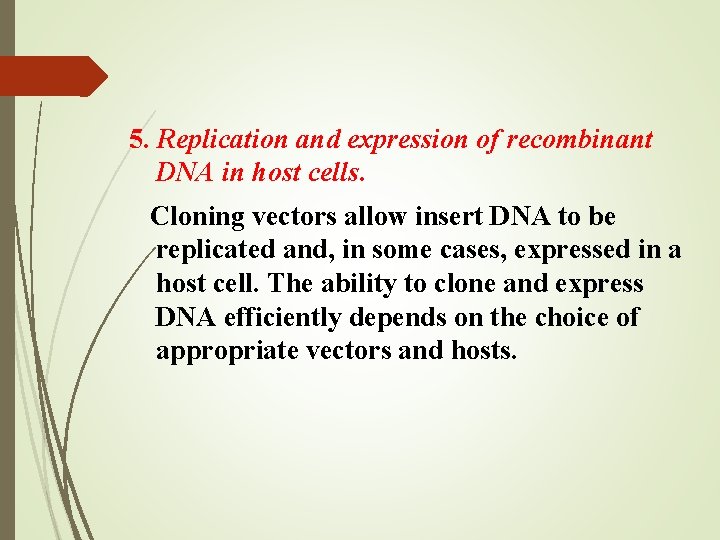 5. Replication and expression of recombinant DNA in host cells.

Cloning vectors allow insert DNA to be replicated and, in some cases, expressed in a host cell. The ability to clone and express DNA efficiently depends on the choice of appropriate vectors and hosts.